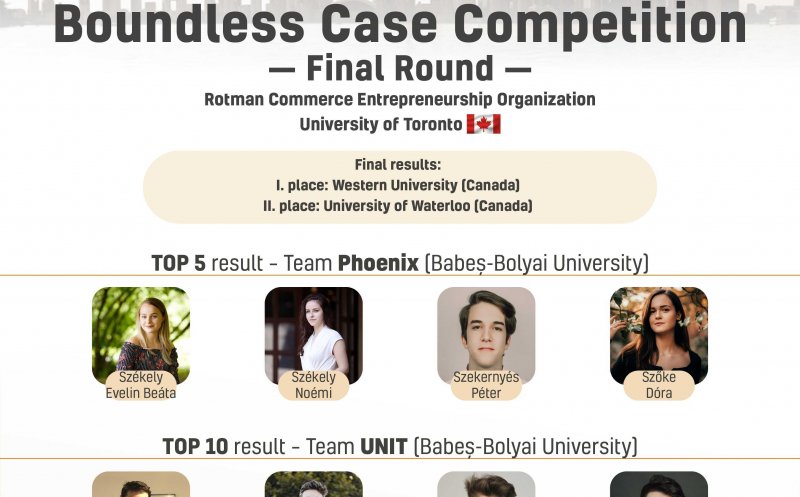 Boundless Case Competition
— Final Round —
Rotman Commerce Entrepreneurship Organization
University of Toronto

Final results:
I. place: Western University (Canada)
II. place: University of Waterloo (Canada)

TOP 5 result - Team Phoenix (Babeș-Bolyai University)

Székely Evelin Beáta

Székely Noémi

Szekernyés Péter

Szőke Dóra

TOP 10 result - Team UNIT (Babeș-Bolyai University)